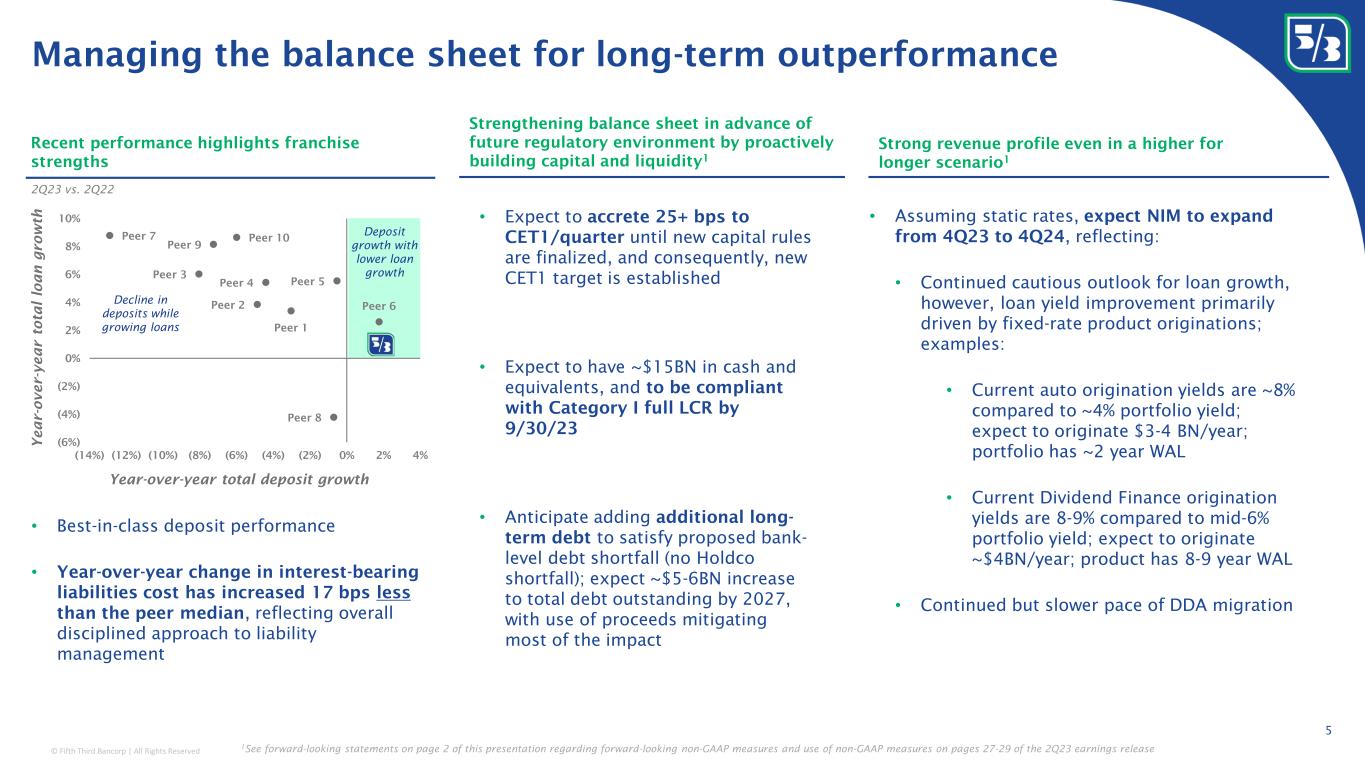 Managing the balance sheet for long-term outperformance

Recent performance highlights franchise strengths

2Q23 vs. 2Q22

Year-over-year total loan growth

10%
8%
6%
4%
2%
0%
(2%)
(4%)
(6%)

Peer 7
Peer 9
Peer 10
Peer 3
Peer 4
Peer 5
Peer 2
Peer 1
Peer 6
Peer 8

Decline in deposits while growing loans

Deposit growth with lower loan growth

(14%) (12%) (10%) (8%) (6%) (4%) (2%) 0% 2% 4%

Year-over-year total deposit growth

• Best-in-class deposit performance

• Year-over-year change in interest-bearing liabilities cost has increased 17 bps less than the peer median, reflecting overall disciplined approach to liability management

Strengthening balance sheet in advance of future regulatory environment by proactively building capital and liquidity$^1$

• Expect to accrete 25+ bps to CET1/quarter until new capital rules are finalized, and consequently, new CET1 target is established

• Expect to have ~$15BN in cash and equivalents, and to be compliant with Category I full LCR by 9/30/23

• Anticipate adding additional long-term debt to satisfy proposed bank-level debt shortfall (no Holdco shortfall); expect ~$5-6BN increase to total debt outstanding by 2027, with use of proceeds mitigating most of the impact

Strong revenue profile even in a higher for longer scenario$^1$

• Assuming static rates, expect NIM to expand from 4Q23 to 4Q24, reflecting:

• Continued cautious outlook for loan growth, however, loan yield improvement primarily driven by fixed-rate product originations; examples:

• Current auto origination yields are ~8% compared to ~4% portfolio yield; expect to originate $3-4 BN/year; portfolio has ~2 year WAL

• Current Dividend Finance origination yields are 8-9% compared to mid-6% portfolio yield; expect to originate ~$4BN/year; product has 8-9 year WAL

• Continued but slower pace of DDA migration

5

© Fifth Third Bancorp | All Rights Reserved

$^1$See forward-looking statements on page 2 of this presentation regarding forward-looking non-GAAP measures and use of non-GAAP measures on pages 27-29 of the 2Q23 earnings release